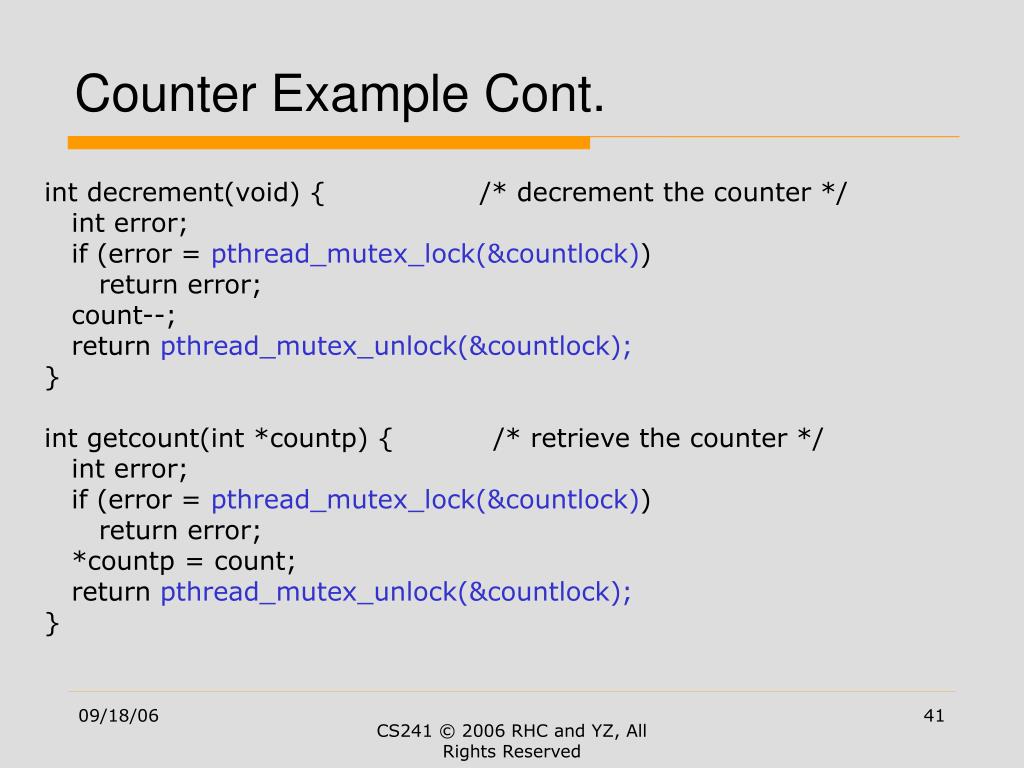 Counter Example Cont.

int decrement(void) { /* decrement the counter */
int error;
if (error = pthread_mutex_lock(&countlock))
return error;
count--;
return pthread_mutex_unlock(&countlock);
}

int getcount(int *countp) { /* retrieve the counter */
int error;
if (error = pthread_mutex_lock(&countlock))
return error;
*countp = count;
return pthread_mutex_unlock(&countlock);
}

09/18/06

CS241 © 2006 RHC and YZ, All Rights Reserved

41